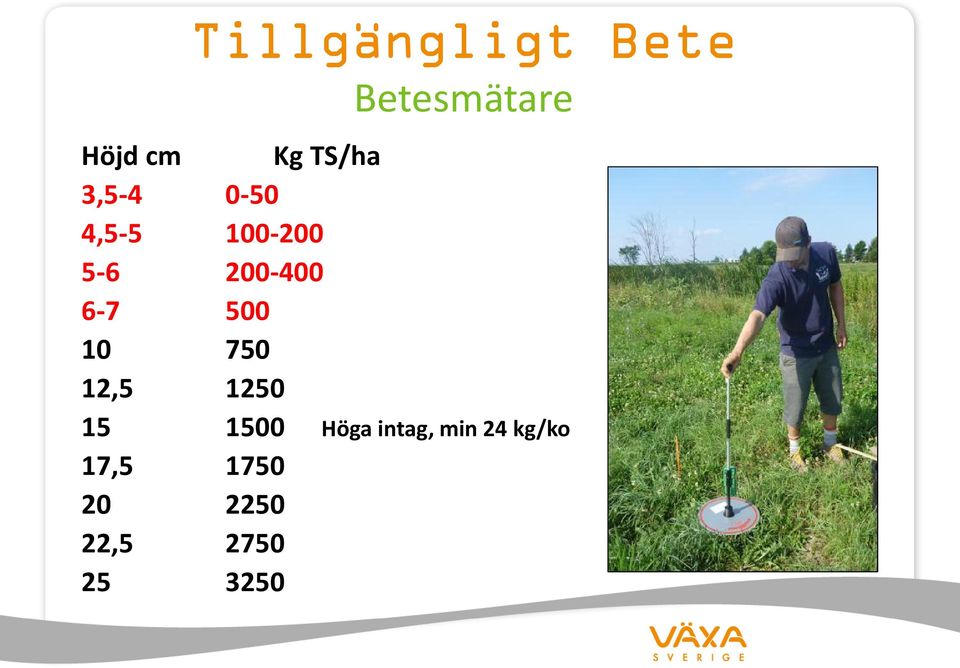 Tillgängligt Bete

Betesmätare

| Höjd cm | Kg TS/ha | |
|---|---|---|
| 3,5-4 | 0-50 | |
| 4,5-5 | 100-200 | |
| 5-6 | 200-400 | |
| 6-7 | 500 | |
| 10 | 750 | |
| 12,5 | 1250 | |
| 15 | 1500 | Höga intag, min 24 kg/ko |
| 17,5 | 1750 | |
| 20 | 2250 | |
| 22,5 | 2750 | |
| 25 | 3250 | |

VÄXA
SVERIGE